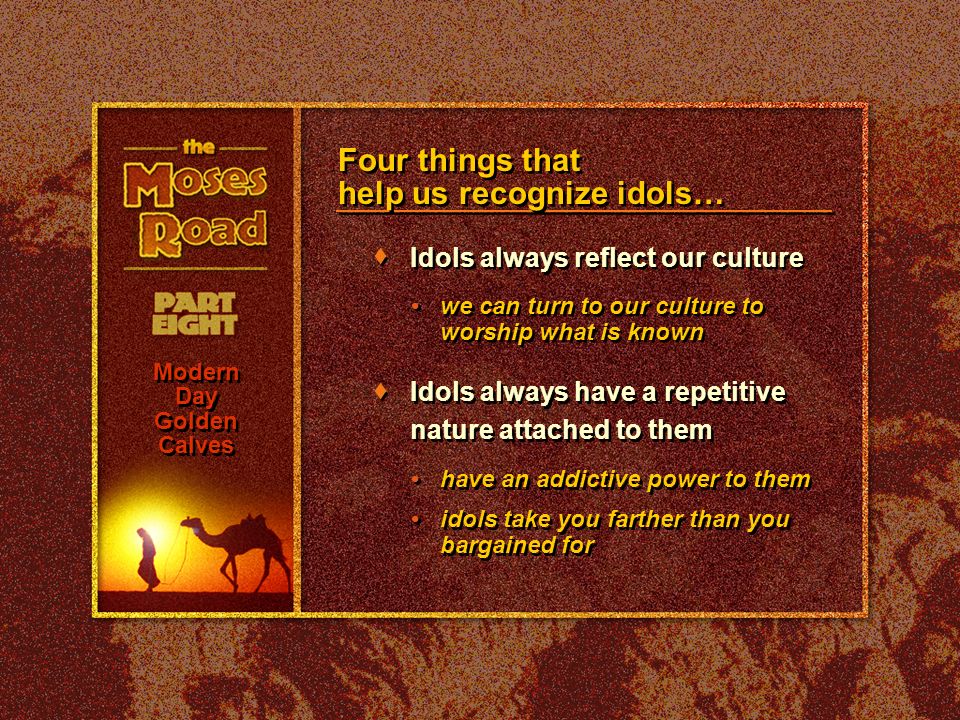 the
Moses
Road

PART
EIGHT

Modern Day Golden Calves

Four things that help us recognize idols…

♦ Idols always reflect our culture

• we can turn to our culture to worship what is known

♦ Idols always have a repetitive nature attached to them

• have an addictive power to them

• idols take you farther than you bargained for